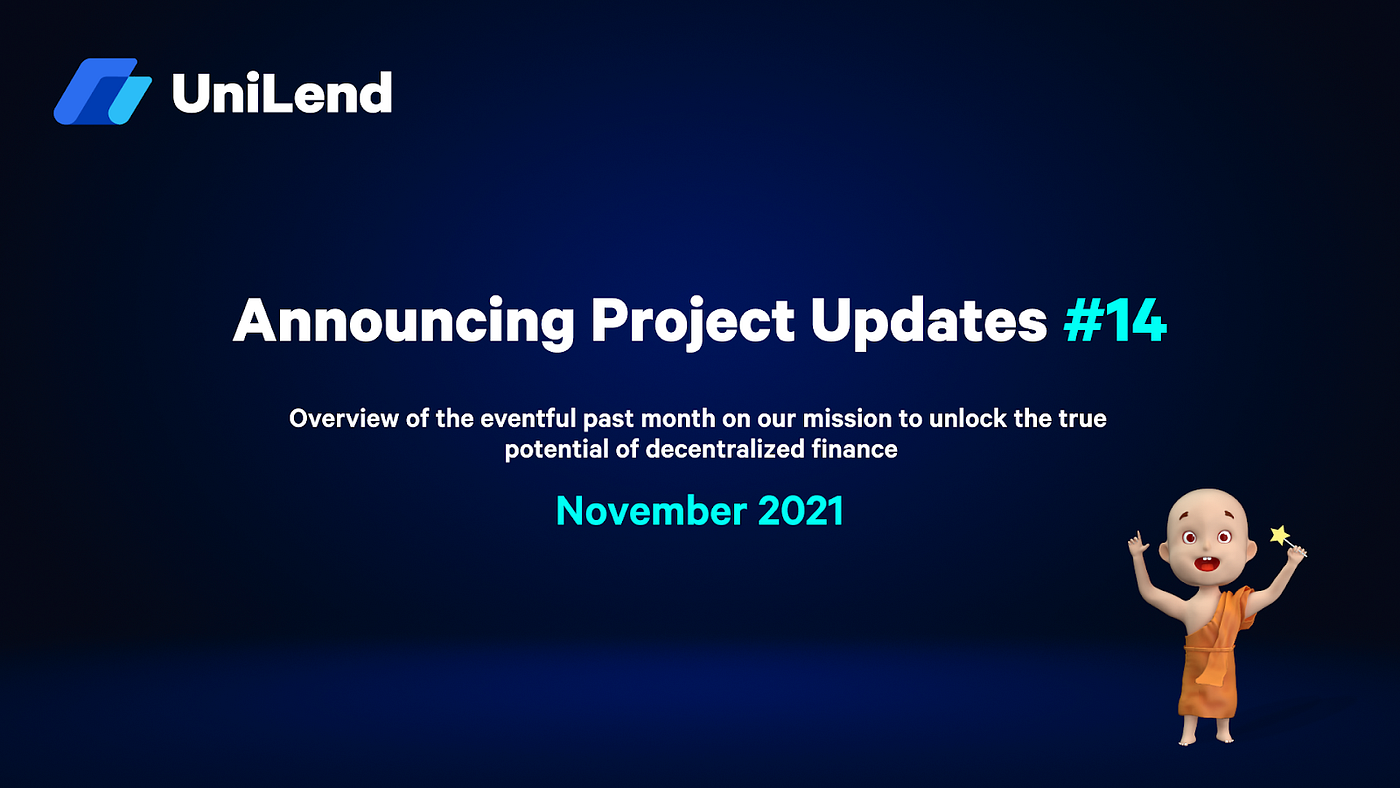 UniLend

Announcing Project Updates #14

Overview of the eventful past month on our mission to unlock the true potential of decentralized finance

November 2021